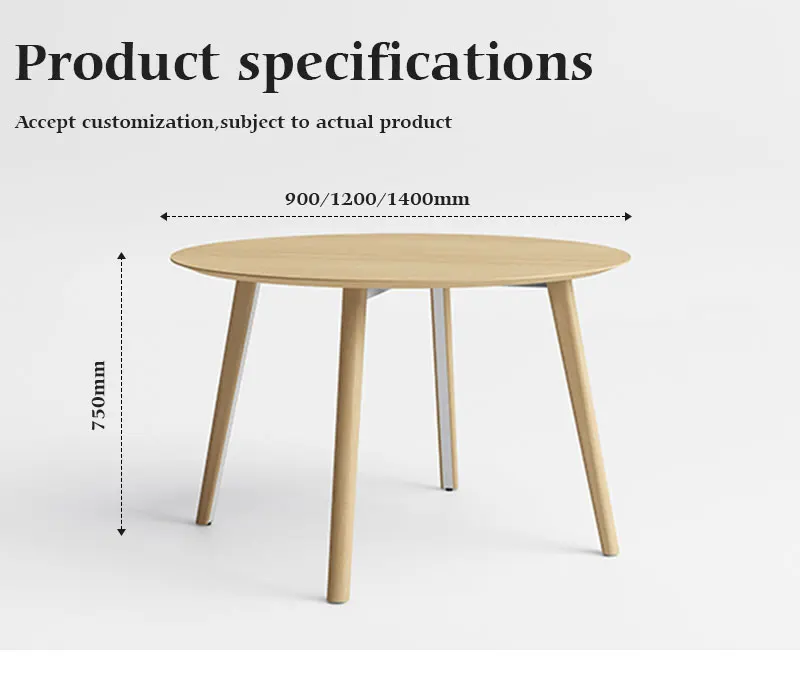 Product specifications

Accept customization,subject to actual product

900/1200/1400mm

750mm